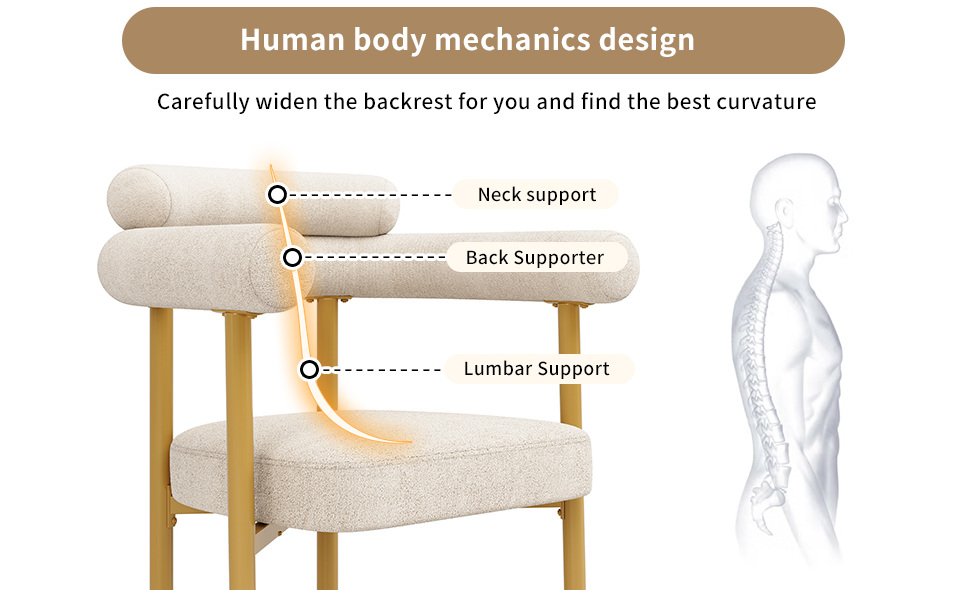 Human body mechanics design

Carefully widen the backrest for you and find the best curvature

Neck support

Back Supporter

Lumbar Support